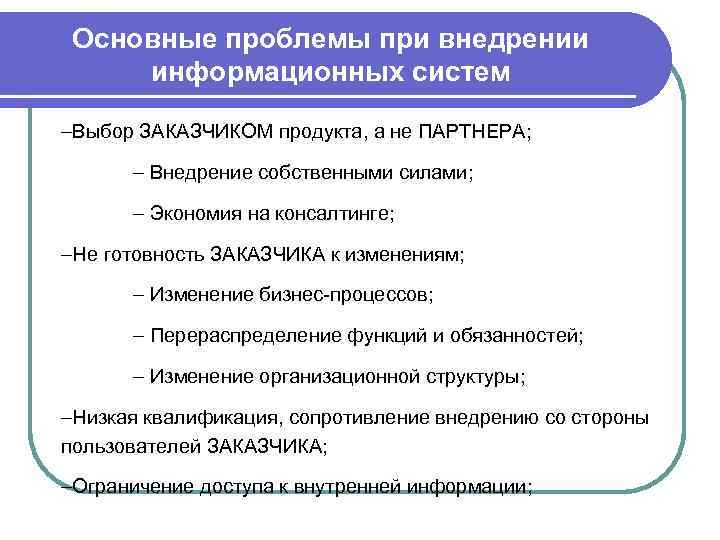 Основные проблемы при внедрении информационных систем

–Выбор ЗАКАЗЧИКОМ продукта, а не ПАРТНЕРА;

– Внедрение собственными силами;

– Экономия на консалтинге;

–Не готовность ЗАКАЗЧИКА к изменениям;

– Изменение бизнес-процессов;

– Перераспределение функций и обязанностей;

– Изменение организационной структуры;

–Низкая квалификация, сопротивление внедрению со стороны пользователей ЗАКАЗЧИКА;

–Ограничение доступа к внутренней информации;